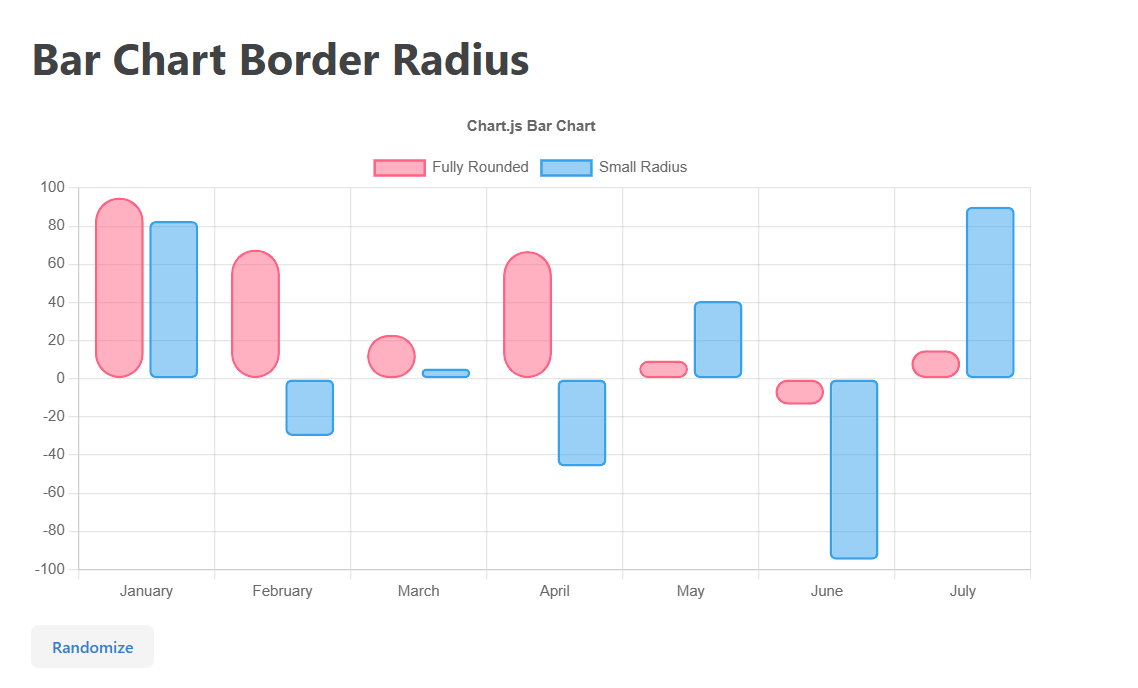 Bar Chart Border Radius

Chart.js Bar Chart

Fully Rounded Small Radius

100
80
60
40
20
0
-20
-40
-60
-80
-100

January February March April May June July

Randomize